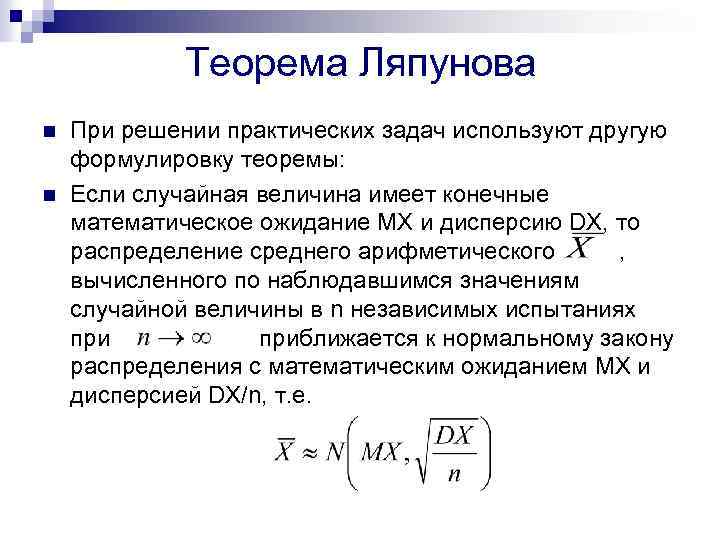 Теорема Ляпунова

При решении практических задач используют другую формулировку теоремы:

Если случайная величина имеет конечные математическое ожидание MX и дисперсию DX, то распределение среднего арифметического $\overline{X}$ , вычисленного по наблюдавшимся значениям случайной величины в n независимых испытаниях при $n \to \infty$ приближается к нормальному закону распределения с математическим ожиданием MX и дисперсией DX/n, т.е.

$\overline{X} \approx N\left(MX, \sqrt{\frac{DX}{n}}\right)$